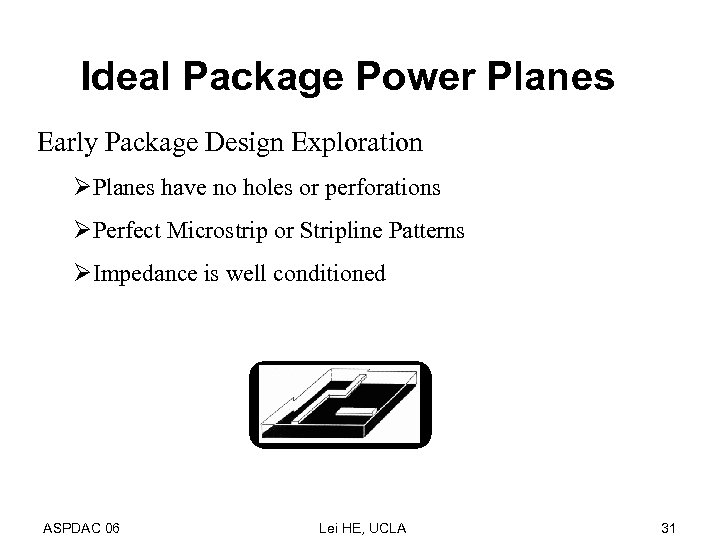 Ideal Package Power Planes

Early Package Design Exploration

➢Planes have no holes or perforations

➢Perfect Microstrip or Stripline Patterns

➢Impedance is well conditioned

ASPDAC 06

Lei HE, UCLA

31